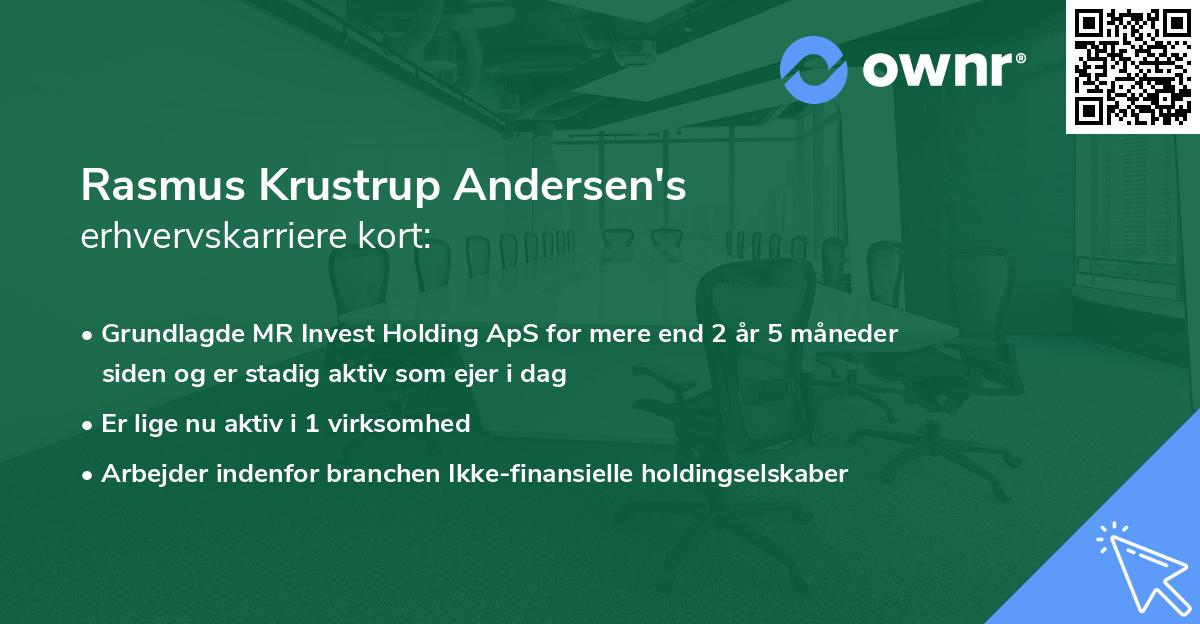 ownr®

Rasmus Krustrup Andersen's
erhvervskarriere kort:

• Grundlagde MR Invest Holding ApS for mere end 2 år 5 måneder siden og er stadig aktiv som ejer i dag
• Er lige nu aktiv i 1 virksomhed
• Arbejder indenfor branchen Ikke-finansielle holdingselskaber